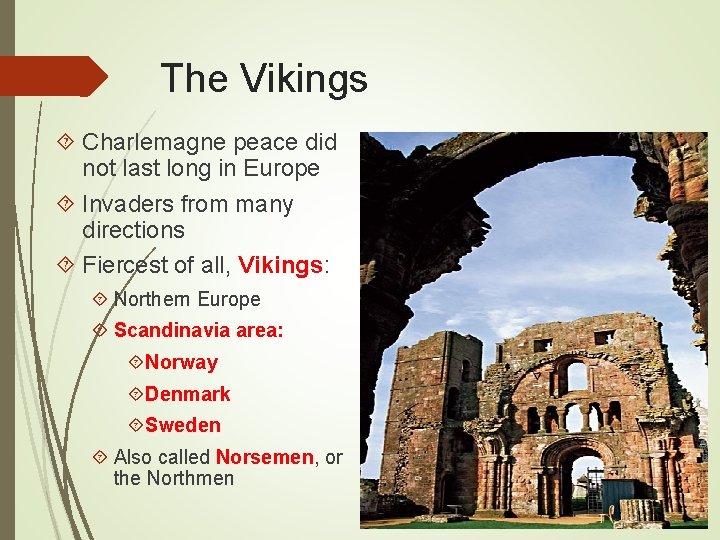 The Vikings

Charlemagne peace did not last long in Europe

Invaders from many directions

Fiercest of all, Vikings:

Northern Europe

Scandinavia area:

Norway

Denmark

Sweden

Also called Norsemen, or the Northmen